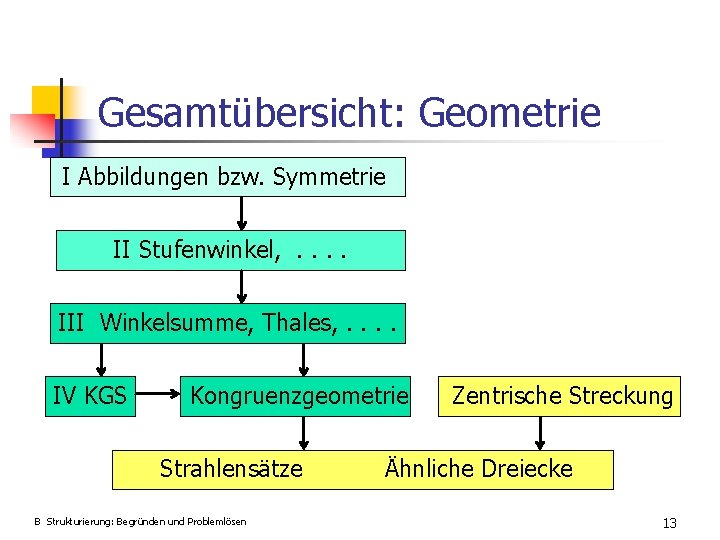 Gesamtübersicht: Geometrie

I Abbildungen bzw. Symmetrie

II Stufenwinkel, . . . .

III Winkelsumme, Thales, . . . .

IV KGS

Kongruenzgeometrie

Zentrische Streckung

Strahlensätze Ähnliche Dreiecke

B Strukturierung: Begründen und Problemlösen

13